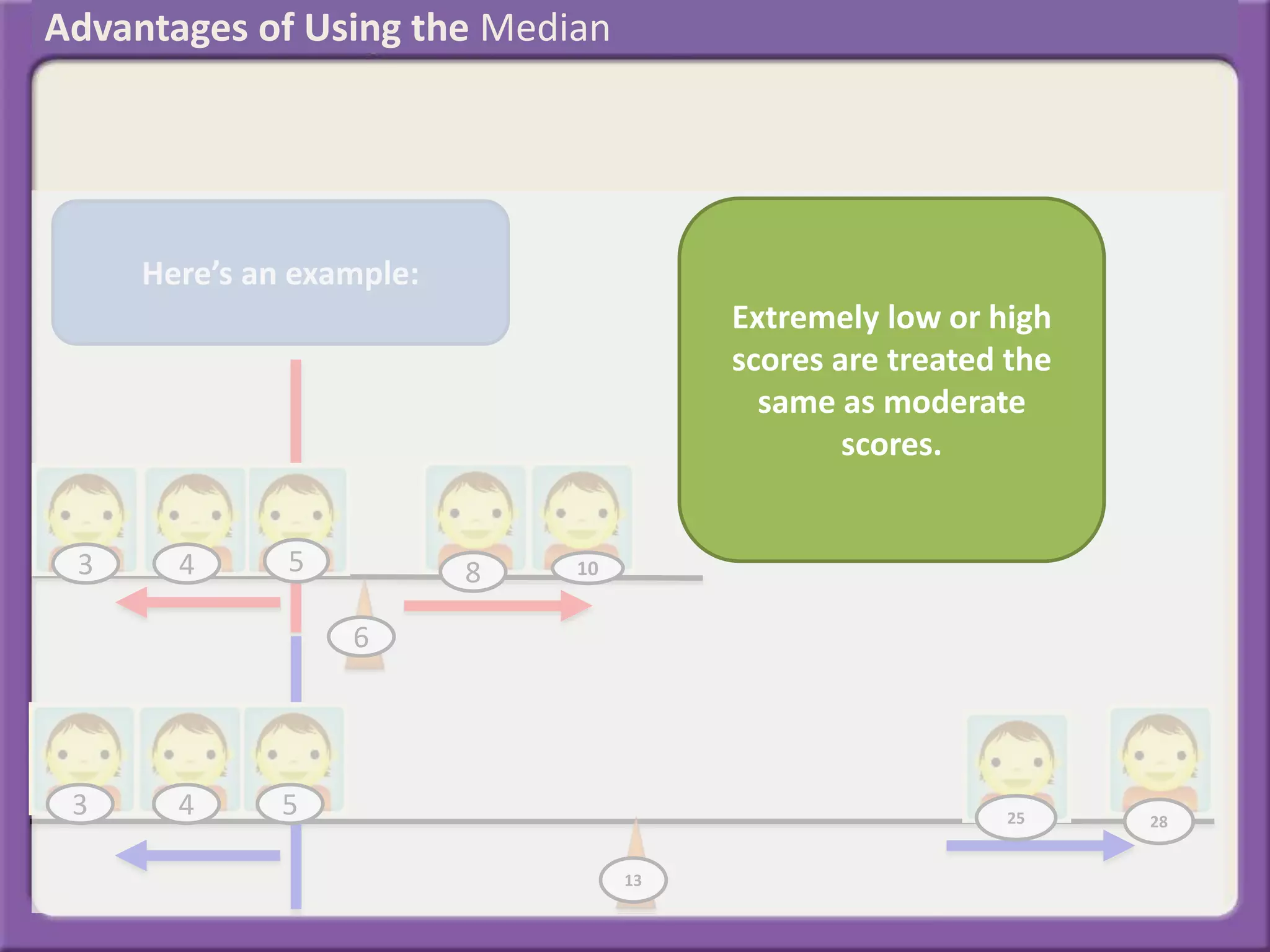 Advantages of Using the Median

Here's an example:

Extremely low or high scores are treated the same as moderate scores.

3
4
5
8
10
6

3
4
5
25
28
13